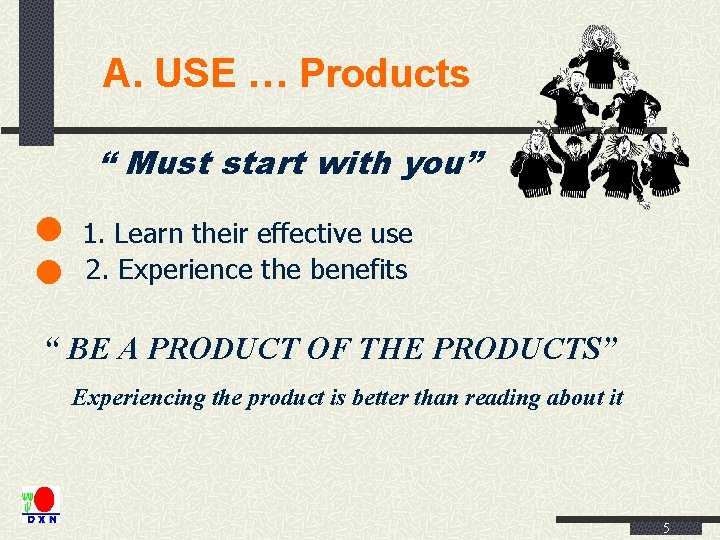 A. USE … Products

“ Must start with you”

1. Learn their effective use
2. Experience the benefits

“ BE A PRODUCT OF THE PRODUCTS”

Experiencing the product is better than reading about it

DXN

5